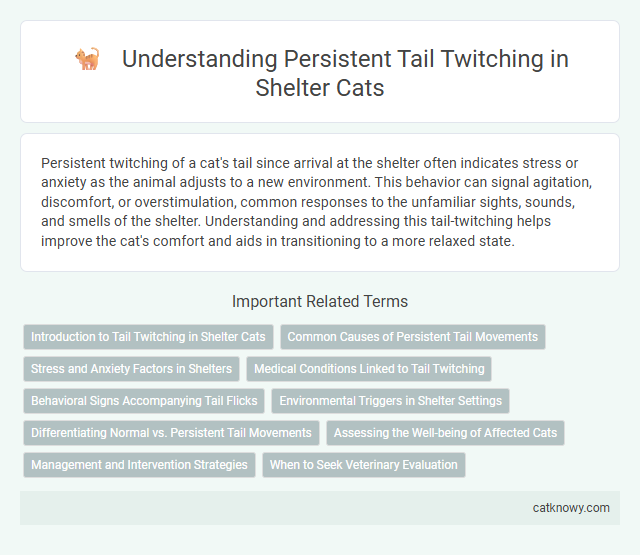 Understanding Persistent Tail Twitching in Shelter Cats

Persistent twitching of a cat's tail since arrival at the shelter often indicates stress or anxiety as the animal adjusts to a new environment. This behavior can signal agitation, discomfort, or overstimulation, common responses to the unfamiliar sights, sounds, and smells of the shelter. Understanding and addressing this tail-twitching helps improve the cat's comfort and aids in transitioning to a more relaxed state.

Important Related Terms

Introduction to Tail Twitching in Shelter Cats

Common Causes of Persistent Tail Movements

Stress and Anxiety Factors in Shelters

Medical Conditions Linked to Tail Twitching

Behavioral Signs Accompanying Tail Flicks

Environmental Triggers in Shelter Settings

Differentiating Normal vs. Persistent Tail Movements

Assessing the Well-being of Affected Cats

Management and Intervention Strategies

When to Seek Veterinary Evaluation

catknowy.com